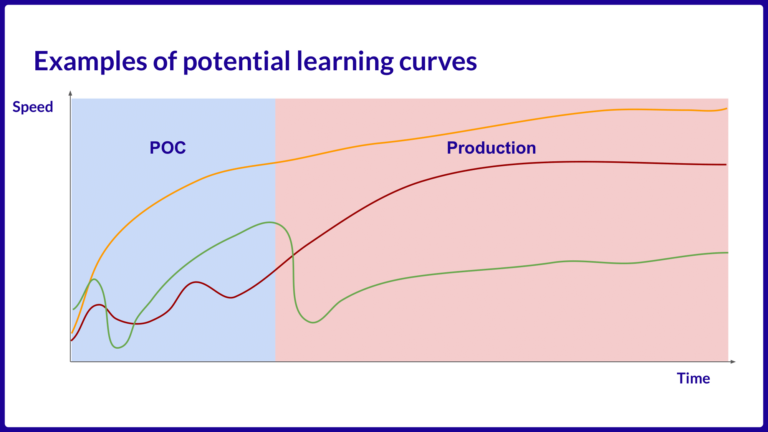 Examples of potential learning curves

Speed

POC

Production

Time